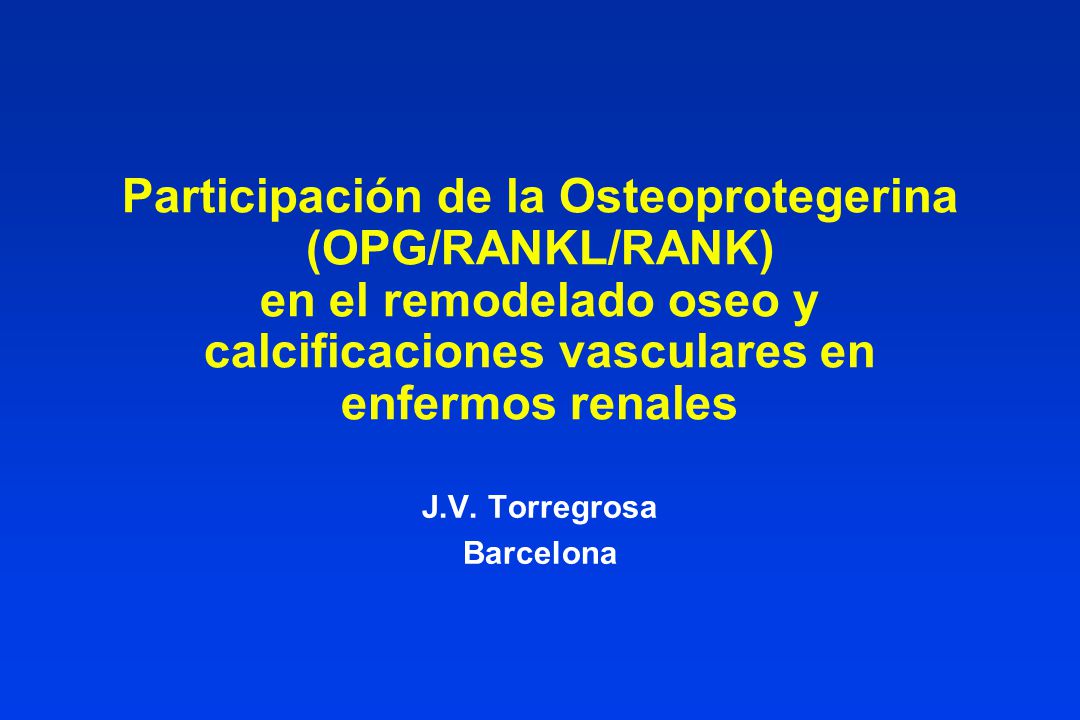 Participación de la Osteoprotegerina (OPG/RANKL/RANK) en el remodelado oseo y calcificaciones vasculares en enfermos renales

J.V. Torregrosa
Barcelona